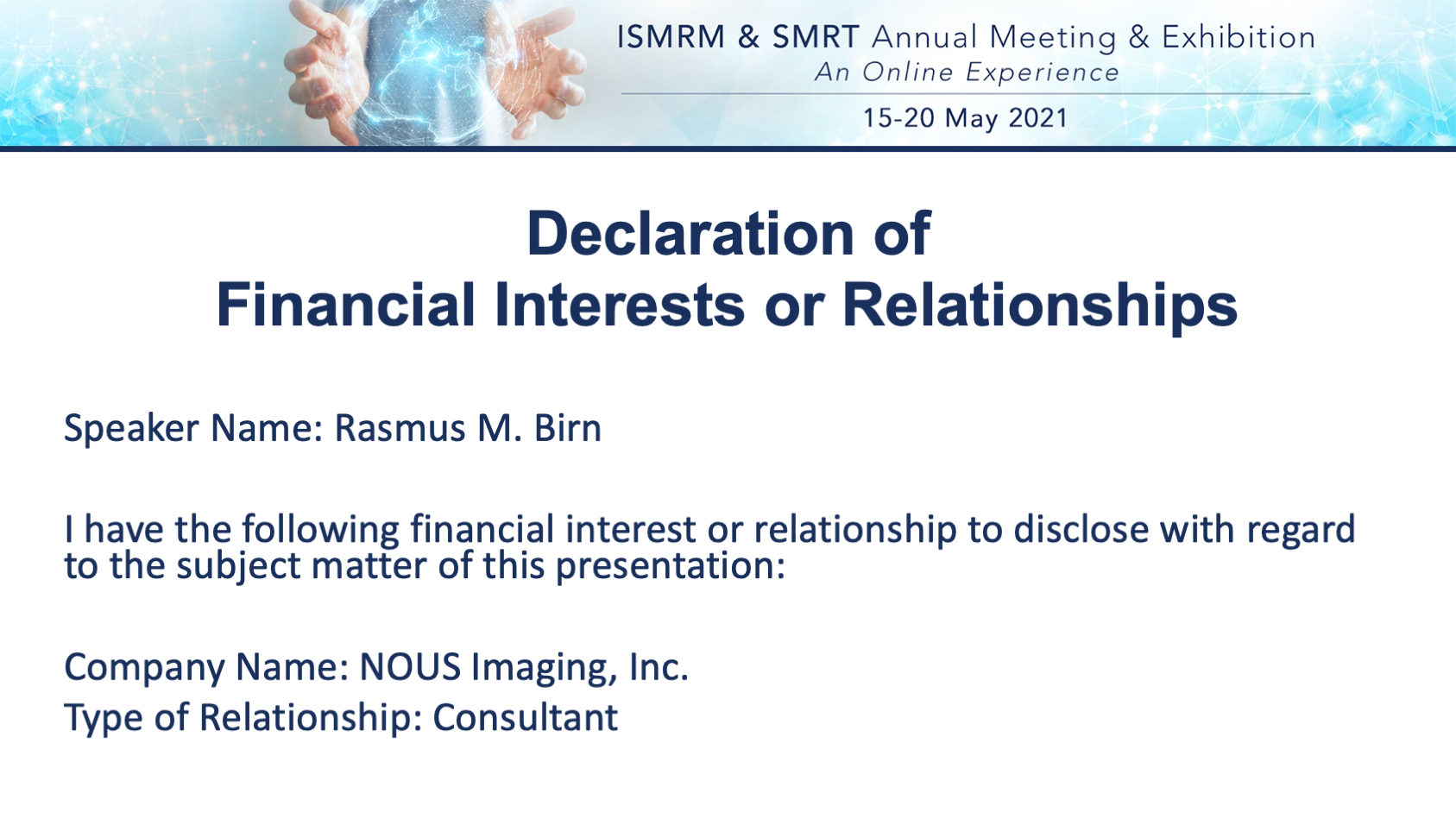 ISMRM & SMRT Annual Meeting & Exhibition
An Online Experience
15-20 May 2021

Declaration of
Financial Interests or Relationships

Speaker Name: Rasmus M. Birn

I have the following financial interest or relationship to disclose with regard to the subject matter of this presentation:

Company Name: NOUS Imaging, Inc.
Type of Relationship: Consultant